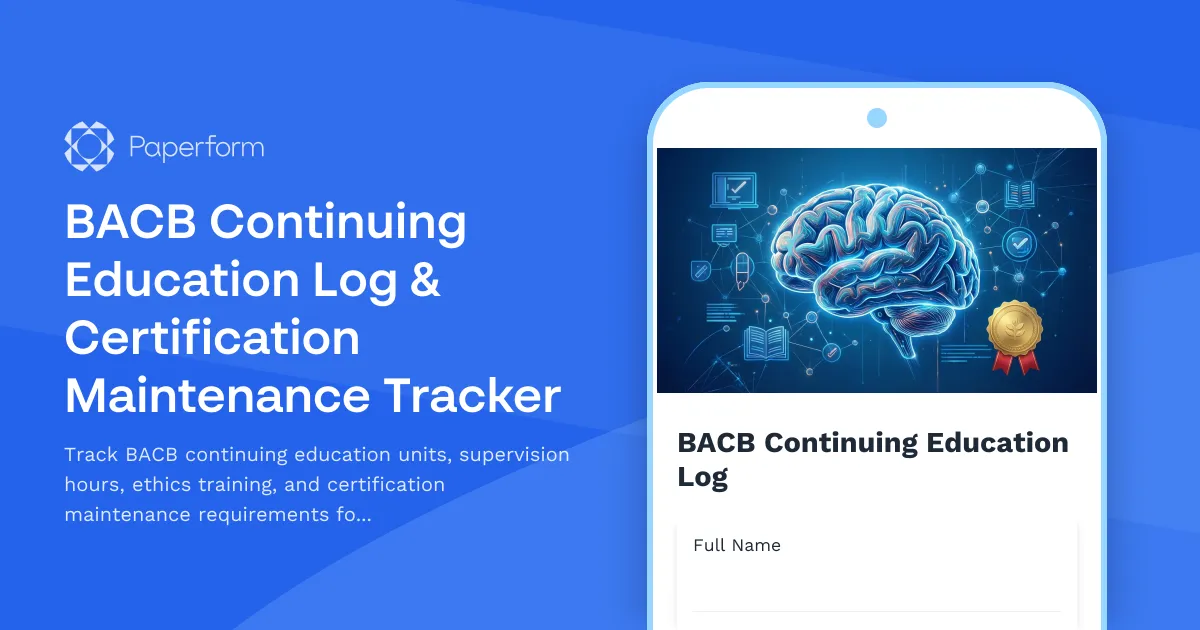 Paperform

BACB Continuing Education Log & Certification Maintenance Tracker

Track BACB continuing education units, supervision hours, ethics training, and certification maintenance requirements fo...

BACB Continuing Education Log

Full Name